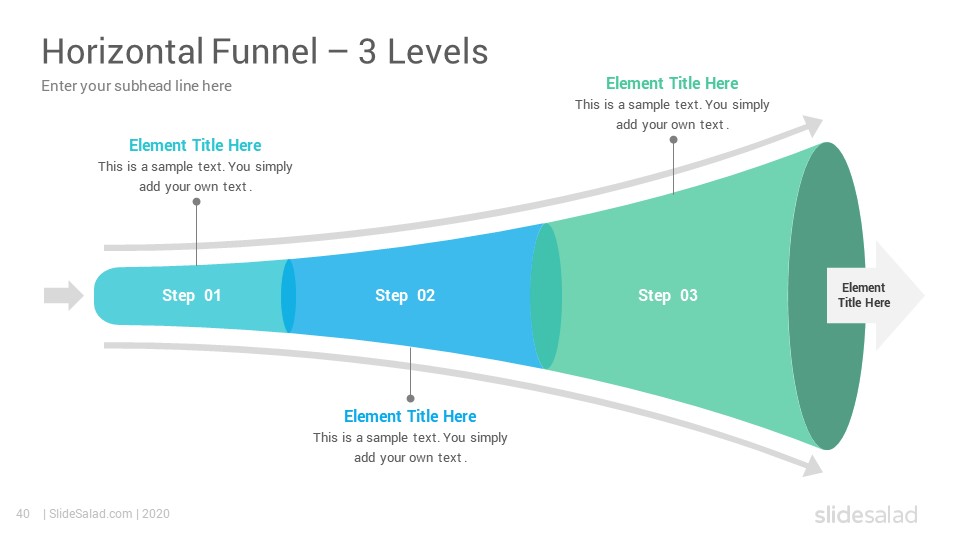 Horizontal Funnel – 3 Levels
Enter your subhead line here

Element Title Here
This is a sample text. You simply add your own text.

Element Title Here
This is a sample text. You simply add your own text.

Step 01

Step 02

Step 03

Element Title Here

Element Title Here
This is a sample text. You simply add your own text.

40 | SlideSalad.com | 2020

slidesalad